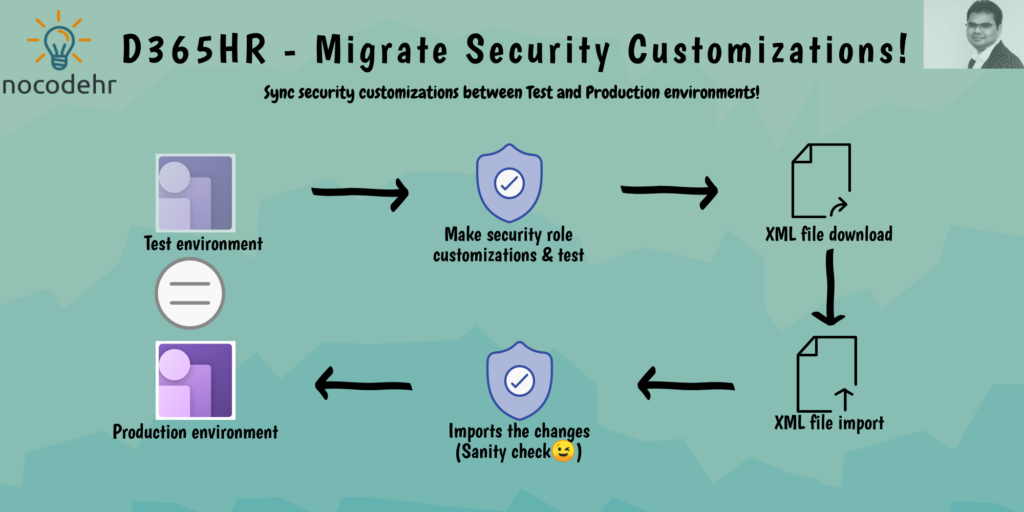 nocodehr

D365HR - Migrate Security Customizations!

Sync security customizations between Test and Production environments!

Test environment

Make security role customizations & test

XML file download

XML file import

Imports the changes (Sanity check😉)

Production environment